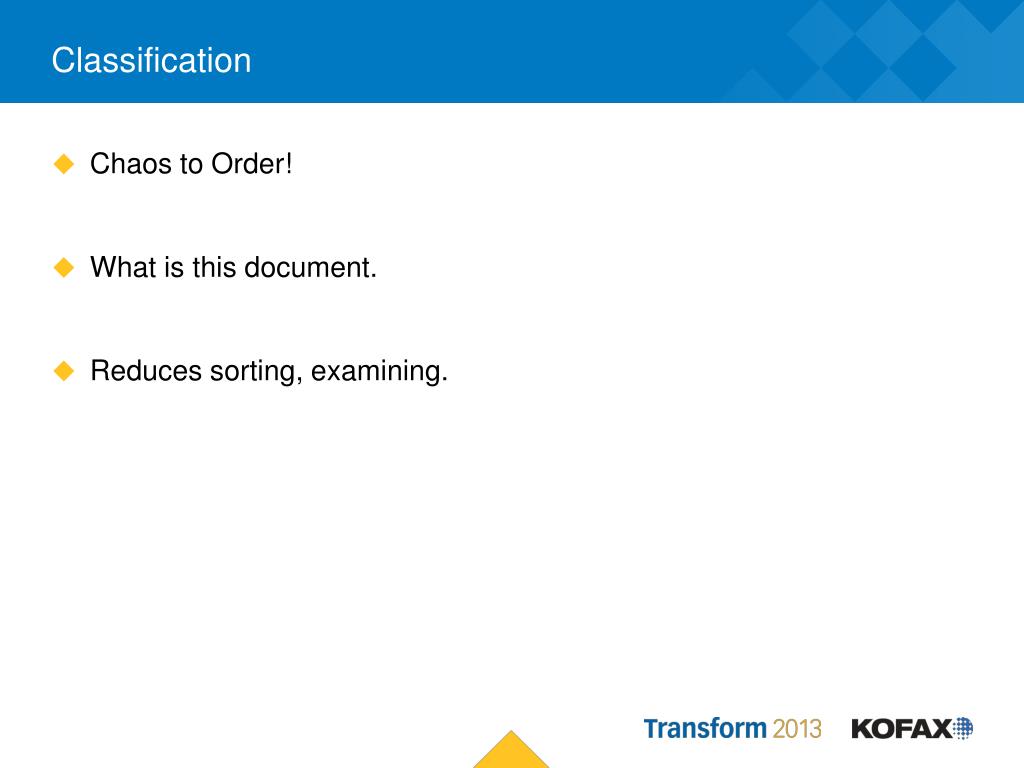 Classification

Chaos to Order!

What is this document.

Reduces sorting, examining.

Transform 2013 KOFAX